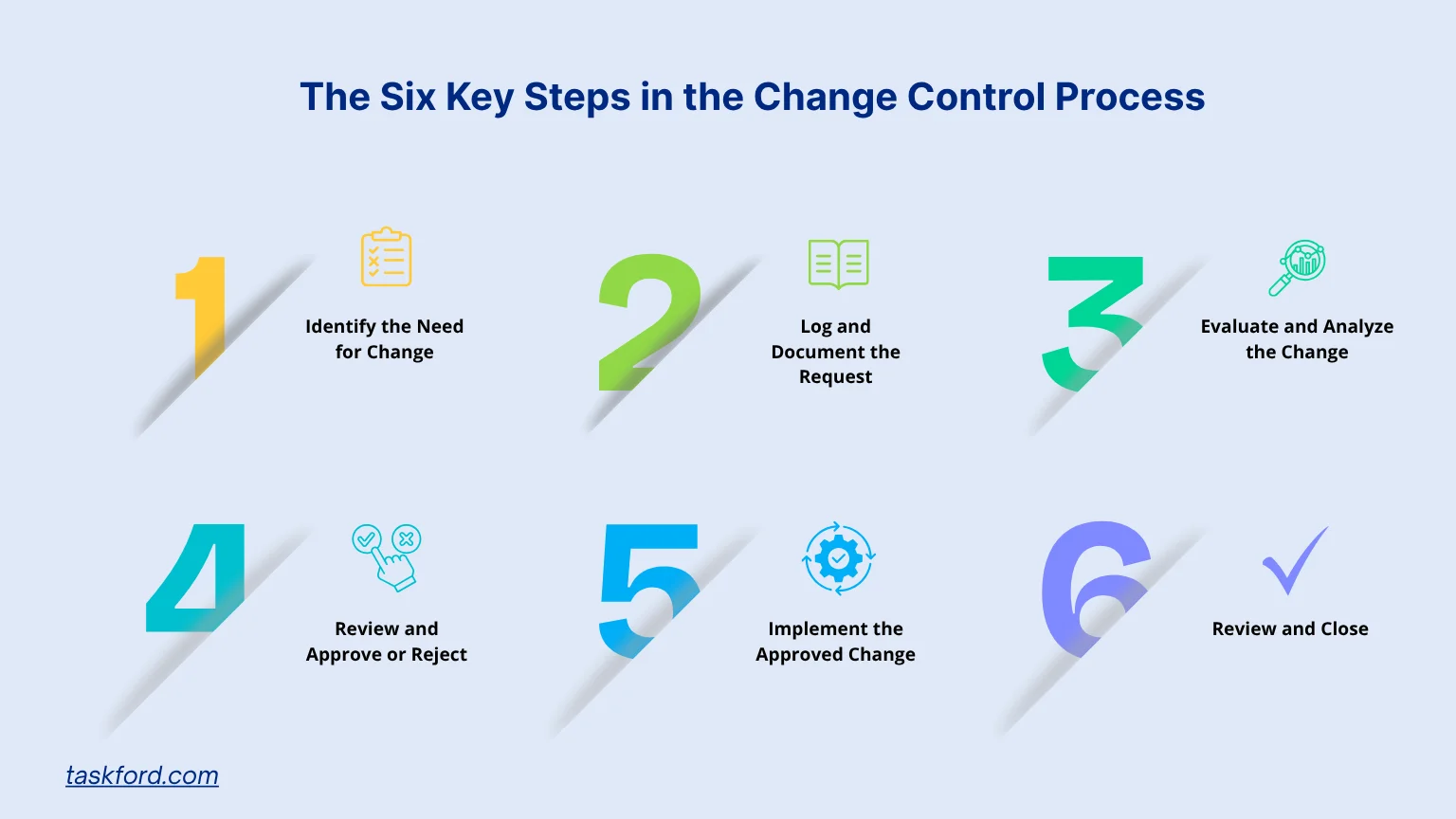 The Six Key Steps in the Change Control Process

1

Identify the Need for Change

2

Log and Document the Request

3

Evaluate and Analyze the Change

4

Review and Approve or Reject

5

Implement the Approved Change

6

Review and Close

taskford.com